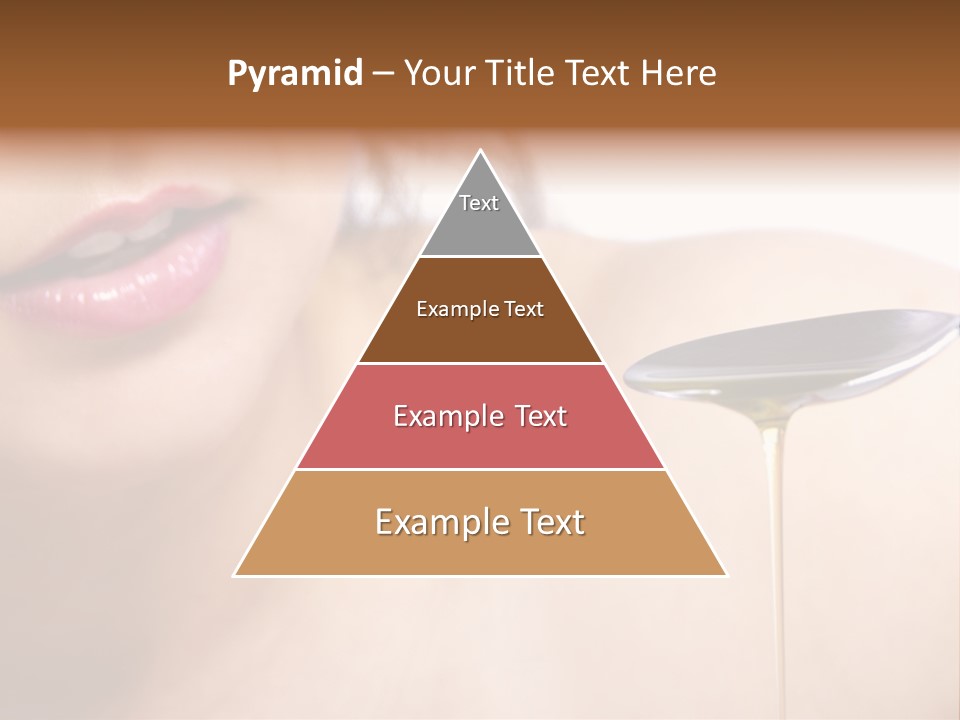 Pyramid – Your Title Text Here

Text

Example Text

Example Text

Example Text